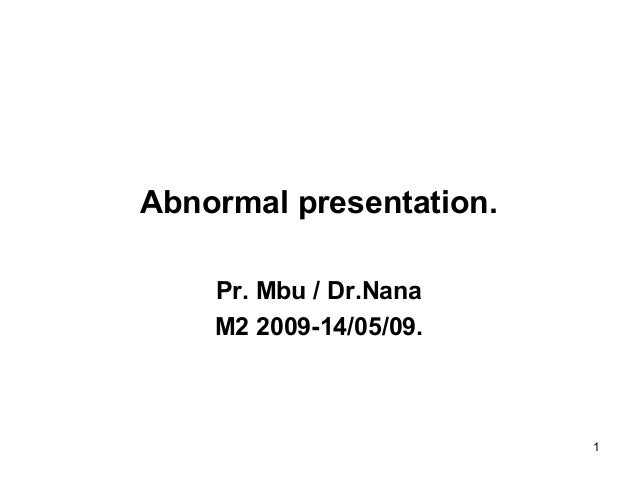 Abnormal presentation.

Pr. Mbu / Dr.Nana
M2 2009-14/05/09.

1